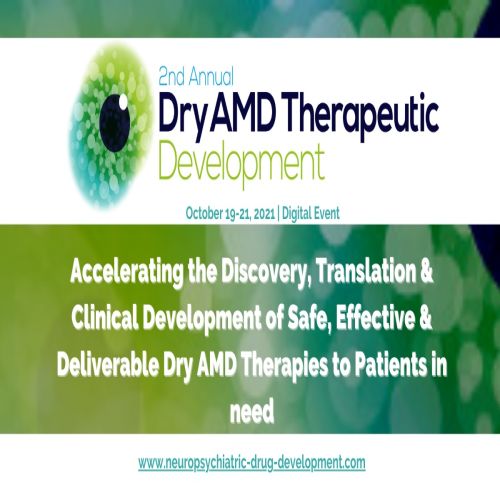 2nd Annual
Dry AMD Therapeutic
Development

October 19-21, 2021 | Digital Event

Accelerating the Discovery, Translation & Clinical Development of Safe, Effective & Deliverable Dry AMD Therapies to Patients in need

www.neuropsychiatric-drug-development.com